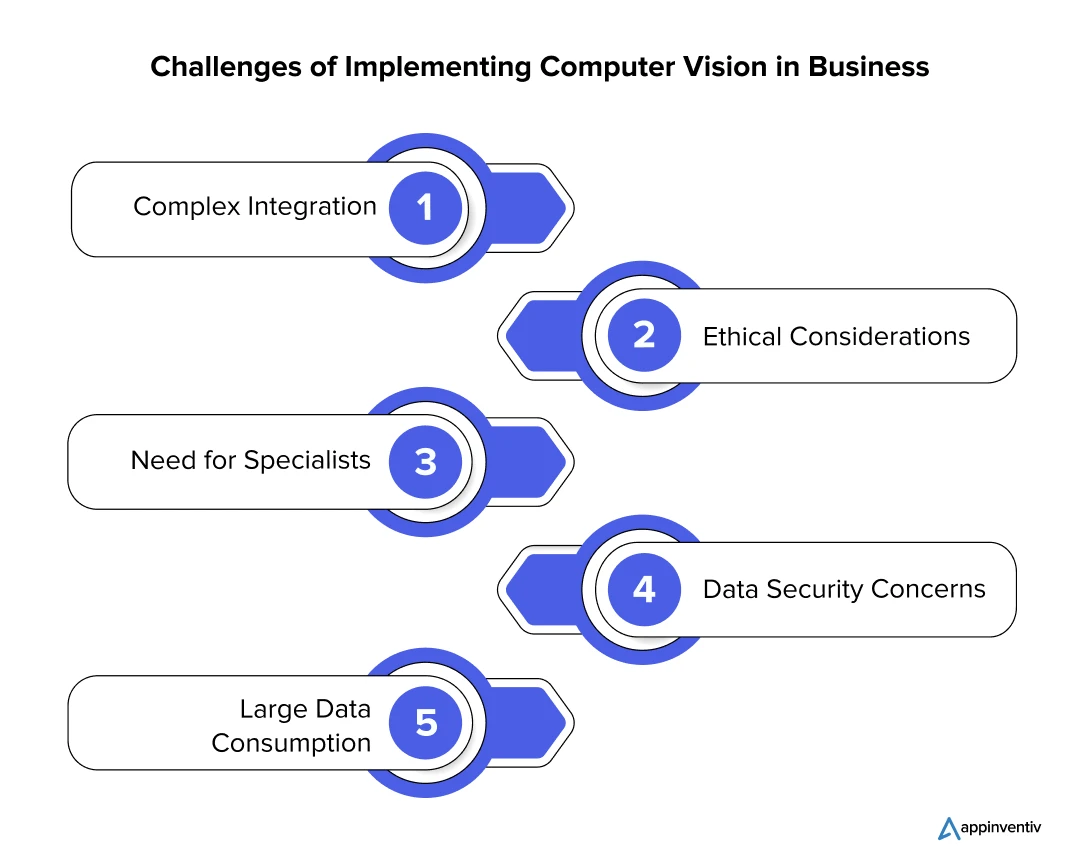 Challenges of Implementing Computer Vision in Business

Complex Integration 1

2 Ethical Considerations

Need for Specialists 3

4 Data Security Concerns

Large Data Consumption 5

appinventiv